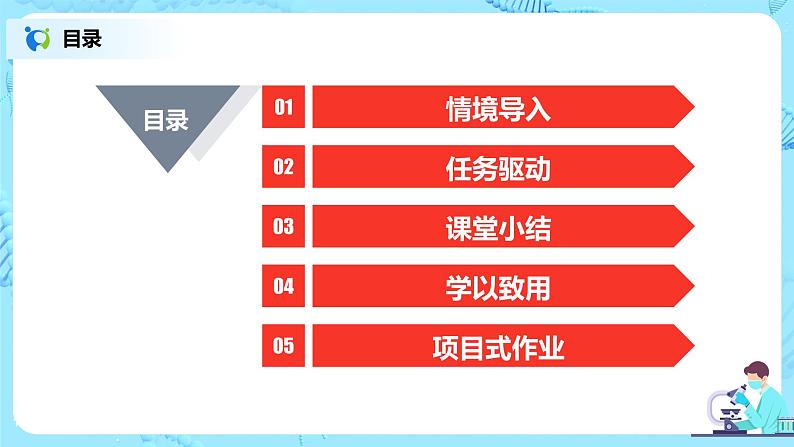 目录

目录

01 情境导入

02 任务驱动

03 课堂小结

04 学以致用

05 项目式作业